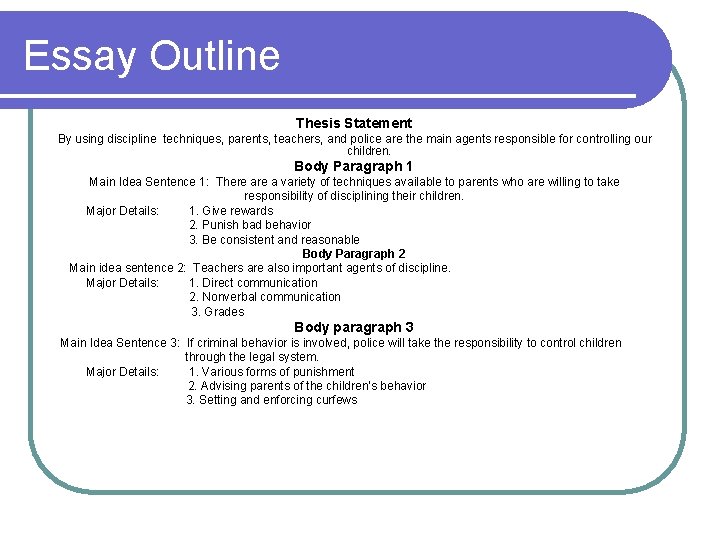 Essay Outline

Thesis Statement
By using discipline techniques, parents, teachers, and police are the main agents responsible for controlling our children.

Body Paragraph 1
Main Idea Sentence 1: There are a variety of techniques available to parents who are willing to take responsibility of disciplining their children.
Major Details: 1. Give rewards
2. Punish bad behavior
3. Be consistent and reasonable

Body Paragraph 2
Main idea sentence 2: Teachers are also important agents of discipline.
Major Details: 1. Direct communication
2. Nonverbal communication
3. Grades

Body paragraph 3
Main Idea Sentence 3: If criminal behavior is involved, police will take the responsibility to control children through the legal system.
Major Details: 1. Various forms of punishment
2. Advising parents of the children's behavior
3. Setting and enforcing curfews